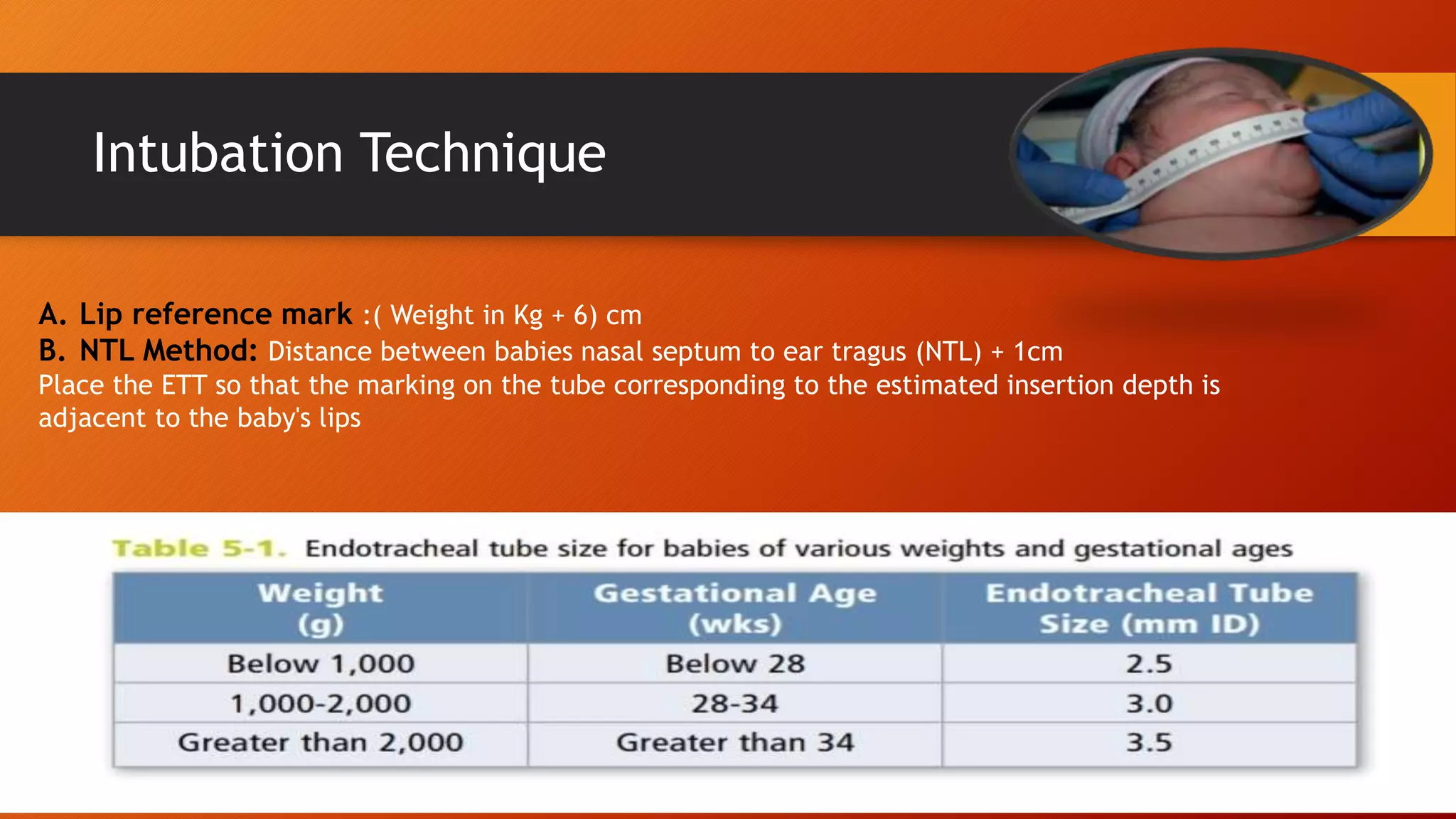 Intubation Technique

A. Lip reference mark :( Weight in Kg + 6) cm
B. NTL Method: Distance between babies nasal septum to ear tragus (NTL) + 1cm
Place the ETT so that the marking on the tube corresponding to the estimated insertion depth is adjacent to the baby's lips

Table 5-1. Endotracheal tube size for babies of various weights and gestational ages

| Weight (g) | Gestational Age (wks) | Endotracheal Tube Size (mm ID) |
|---|---|---|
| Below 1,000 | Below 28 | 2.5 |
| 1,000-2,000 | 28-34 | 3.0 |
| Greater than 2,000 | Greater than 34 | 3.5 |